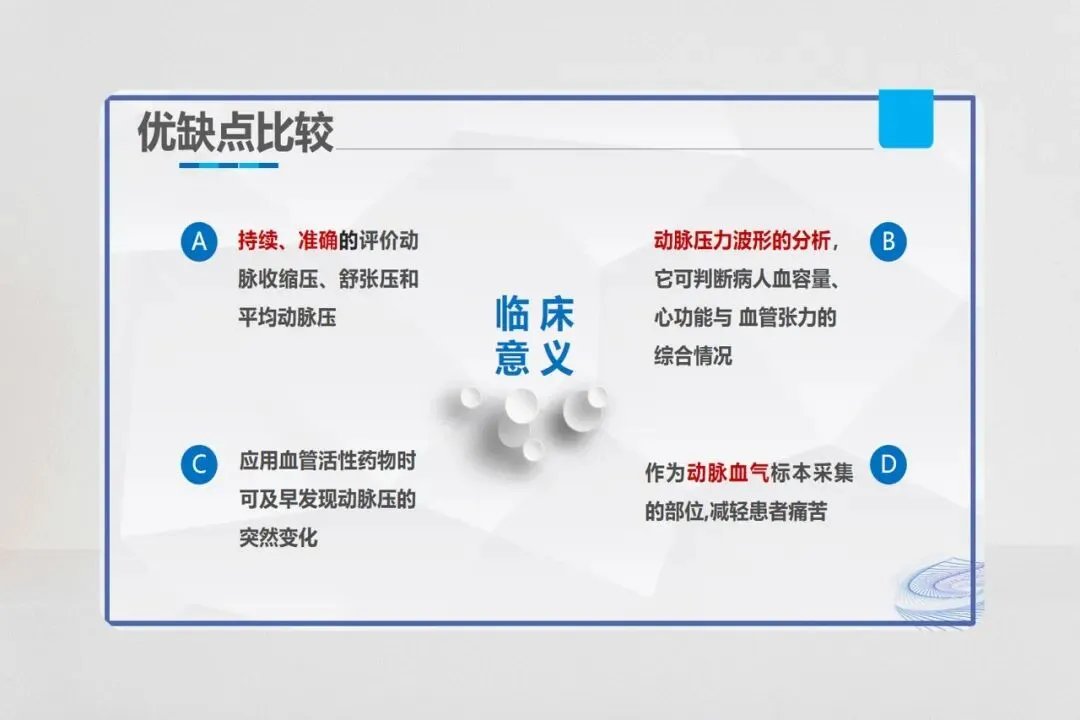 优缺点比较

A 持续、准确的评价动脉收缩压、舒张压和平均动脉压

临床意义

动脉压力波形的分析，它可判断病人血容量、心功能与 血管张力的综合情况 B

C 应用血管活性药物时可及早发现动脉压的突然变化

作为动脉血气标本采集的部位,减轻患者痛苦 D